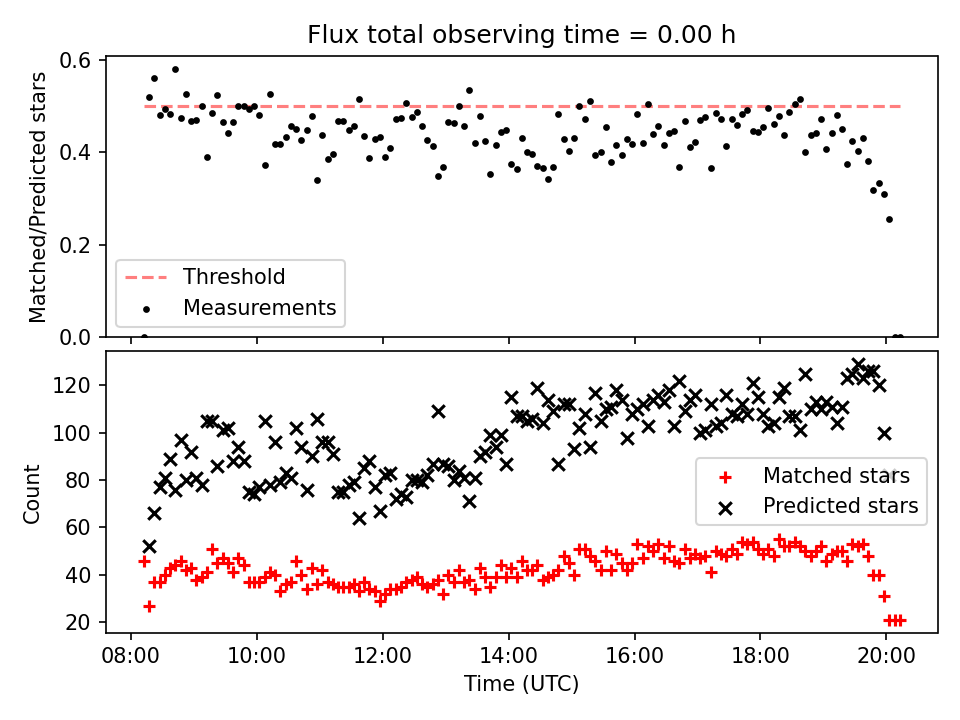 Flux total observing time = 0.00 h

Matched/Predicted stars

0.6
0.4
0.2
0.0

Threshold
Measurements

Count

120
100
80
60
40
20

Matched stars
Predicted stars

08:00
10:00
12:00
14:00
16:00
18:00
20:00

Time (UTC)